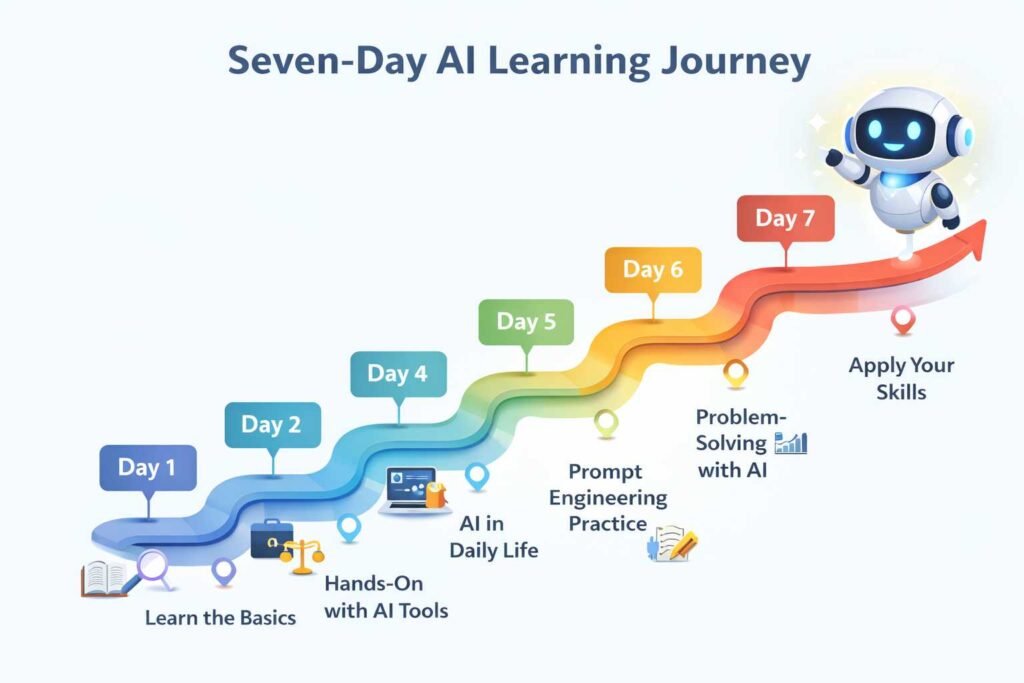 Seven-Day AI Learning Journey

Day 1

Day 2

Day 4

Day 5

Day 6

Day 7

Learn the Basics

Hands-On with AI Tools

AI in Daily Life

Prompt Engineering Practice

Problem-Solving with AI

Apply Your Skills